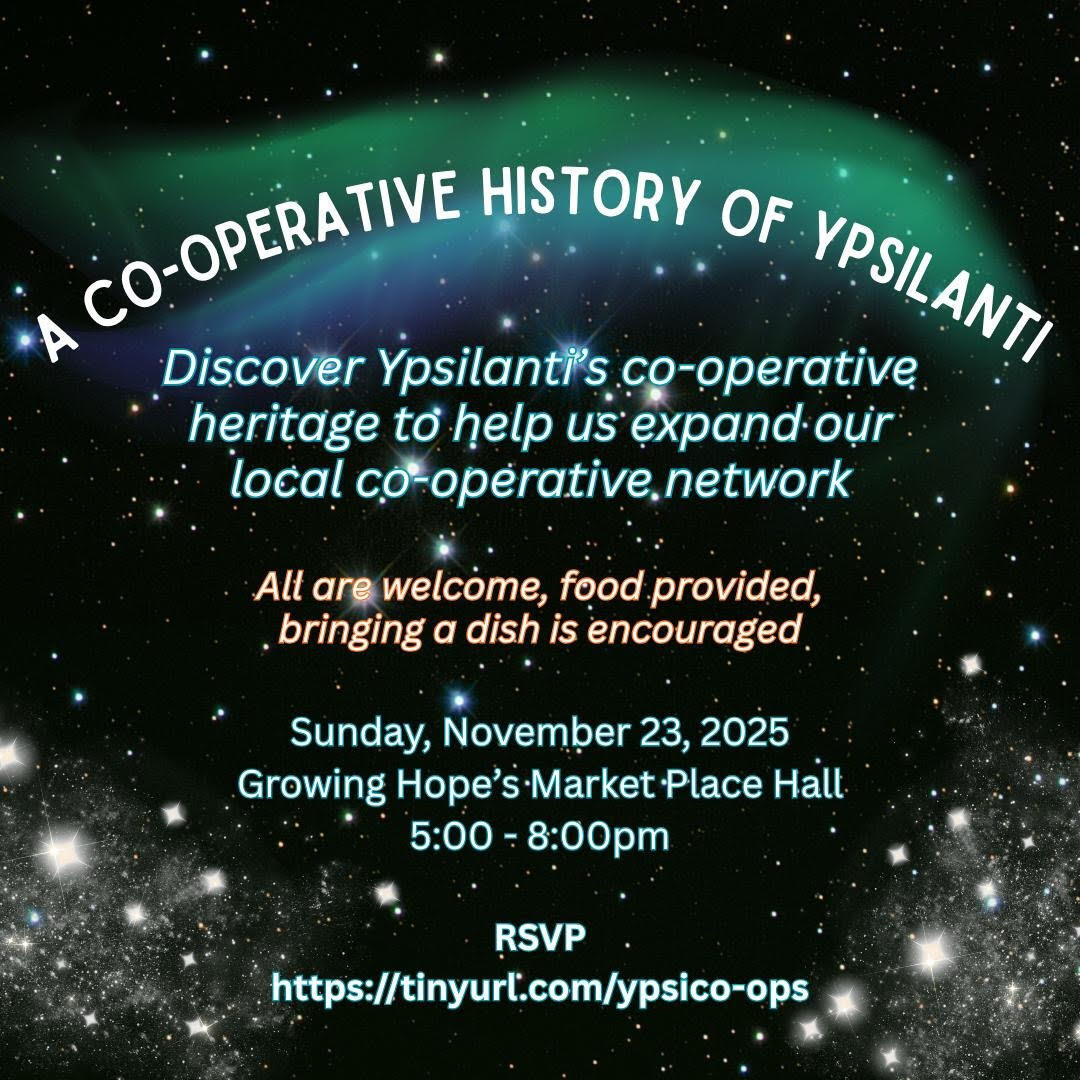 A CO-OPERATIVE HISTORY OF YPSILANTI

Discover Ypsilanti's co-operative heritage to help us expand our local co-operative network

All are welcome, food provided, bringing a dish is encouraged

Sunday, November 23, 2025
Growing Hope's Market Place Hall
5:00 - 8:00pm

RSVP
https://tinyurl.com/ypsico-ops